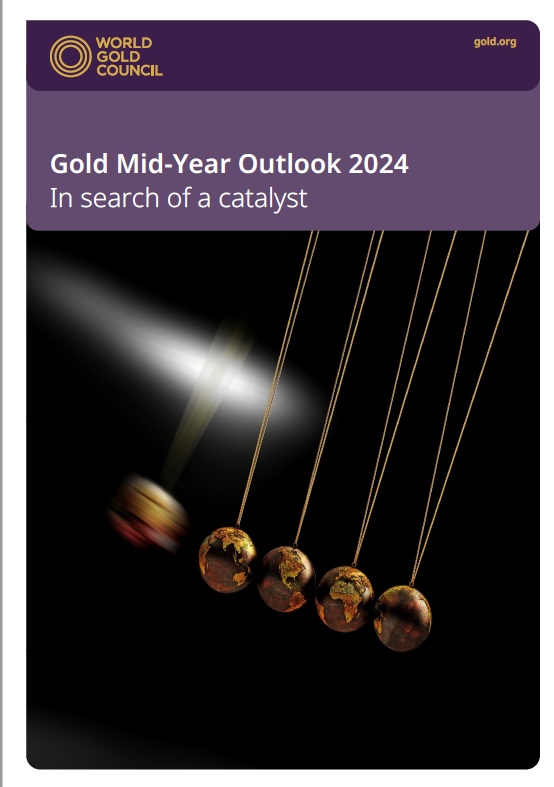 WORLD GOLD COUNCIL

gold.org

Gold Mid-Year Outlook 2024
In search of a catalyst